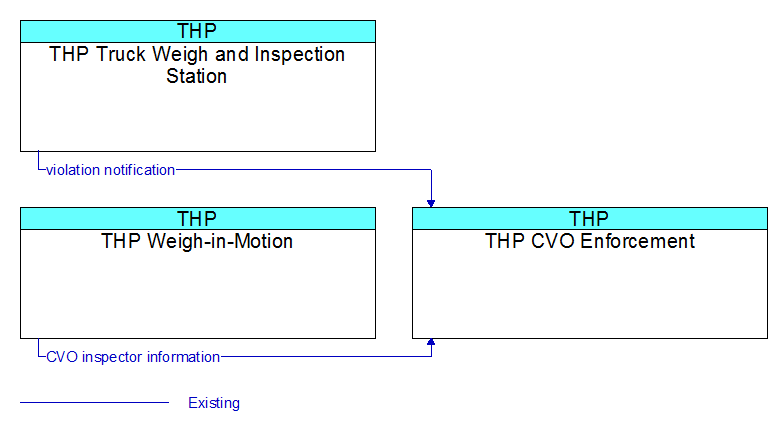 THP
THP Truck Weigh and Inspection Station

violation notification

THP
THP Weigh-in-Motion

THP
THP CVO Enforcement

CVO inspector information

Existing